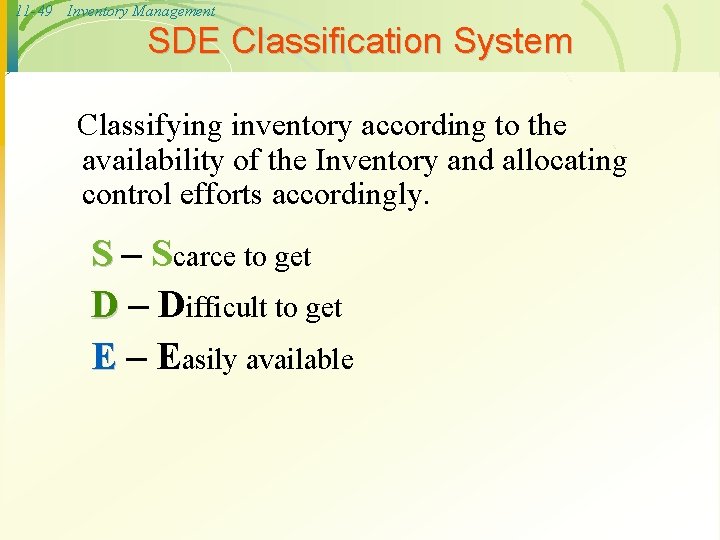 11-49 Inventory Management

SDE Classification System

Classifying inventory according to the availability of the Inventory and allocating control efforts accordingly.

S – Scarce to get

D – Difficult to get

E – Easily available